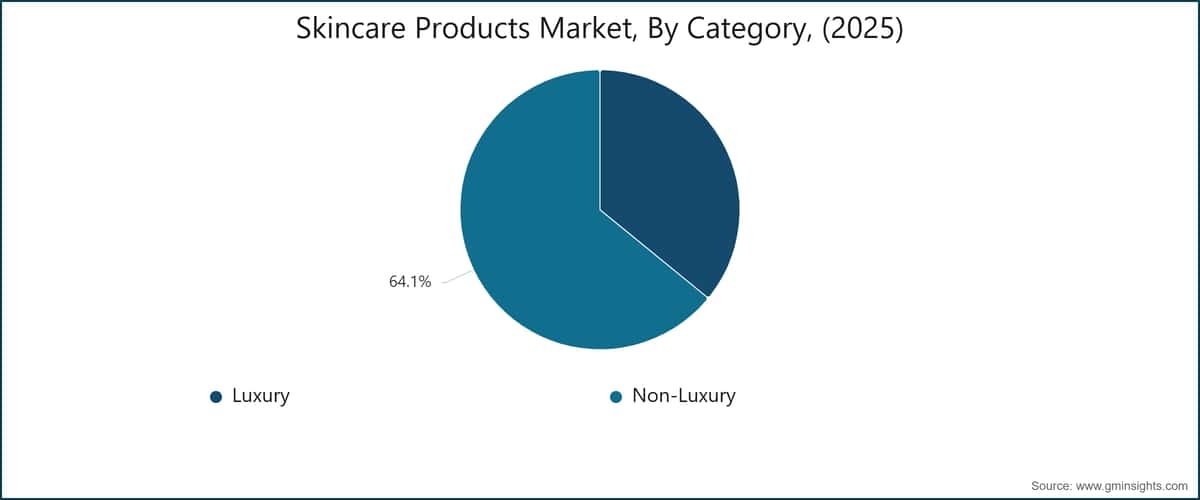 Skincare Products Market, By Category, (2025)

64.1%

Luxury

Non-Luxury

Source: www.gminsights.com